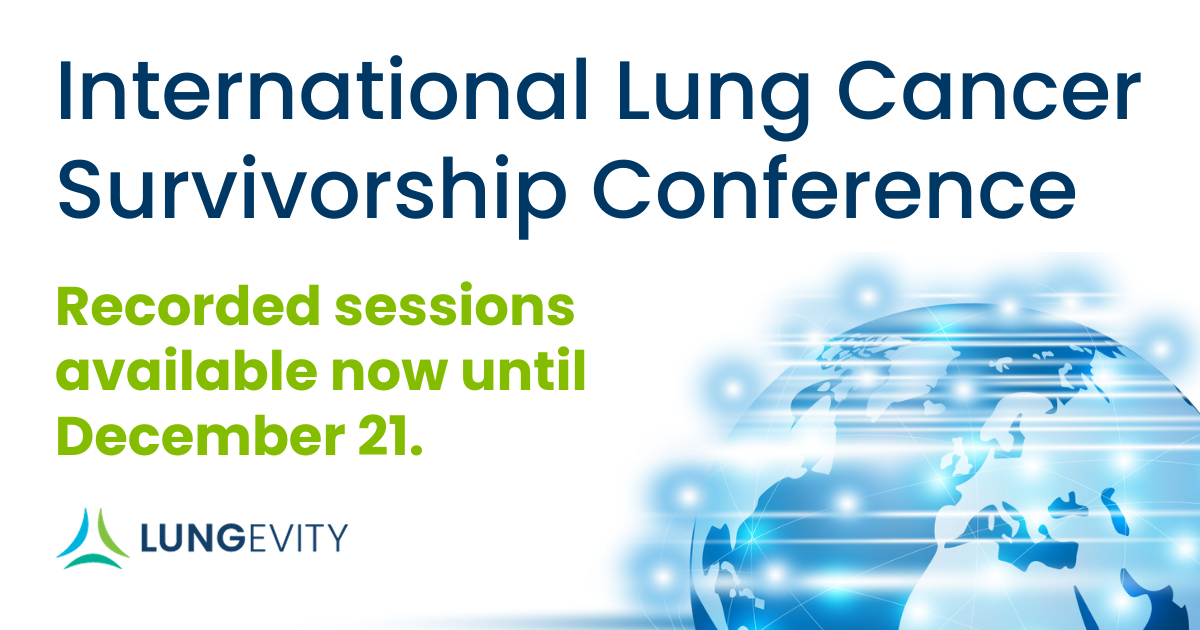 International Lung Cancer Survivorship Conference

Recorded sessions available now until December 21.

LUNGEVITY